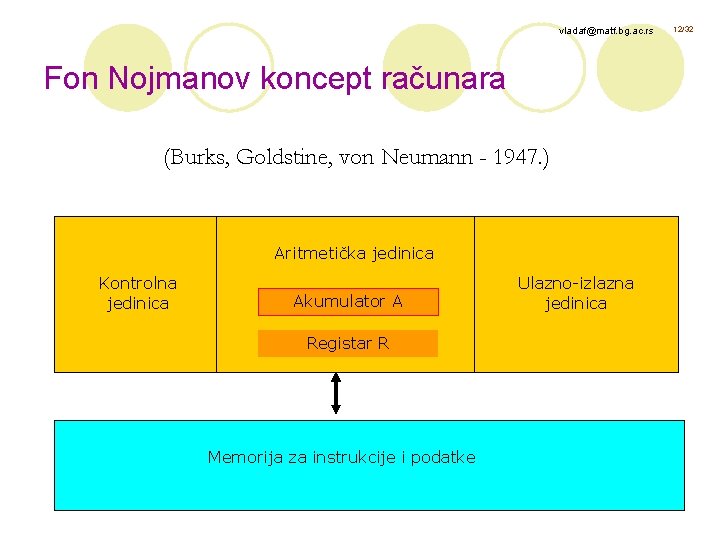 vladaf@matf.bg.ac.rs 12/32

Fon Nojmanov koncept računara

(Burks, Goldstine, von Neumann - 1947.)

Kontrolna jedinica

Aritmetička jedinica

Akumulator A

Registar R

Ulazno-izlazna jedinica

Memorija za instrukcije i podatke